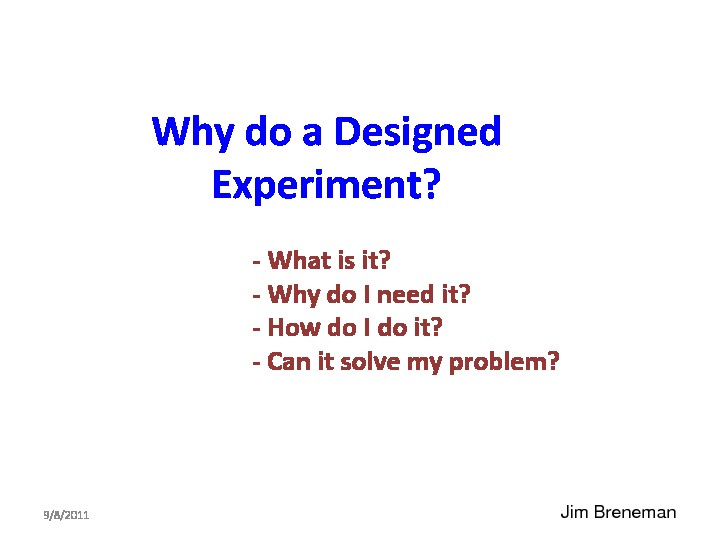 Why do a Designed Experiment?

- What is it?
- Why do I need it?
- How do I do it?
- Can it solve my problem?

9/8/2011

Jim Breneman